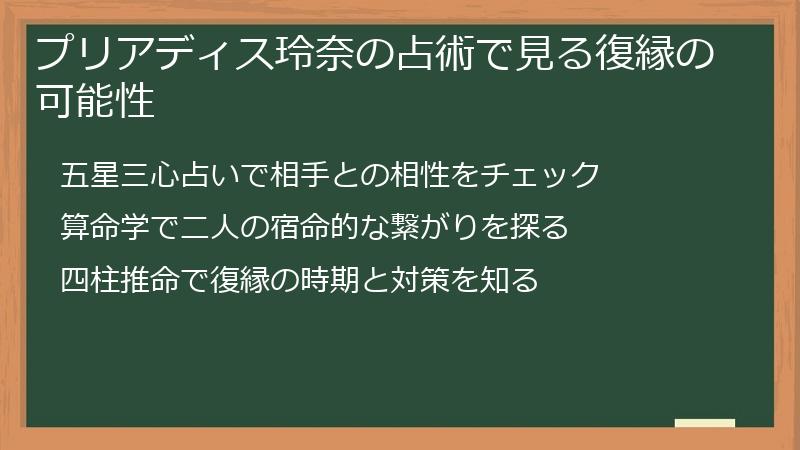 プリアディス玲奈の占術で見る復縁の可能性

五星三心占いで相手との相性をチェック

算命学で二人の宿命的な繋がりを探る

四柱推命で復縁の時期と対策を知る